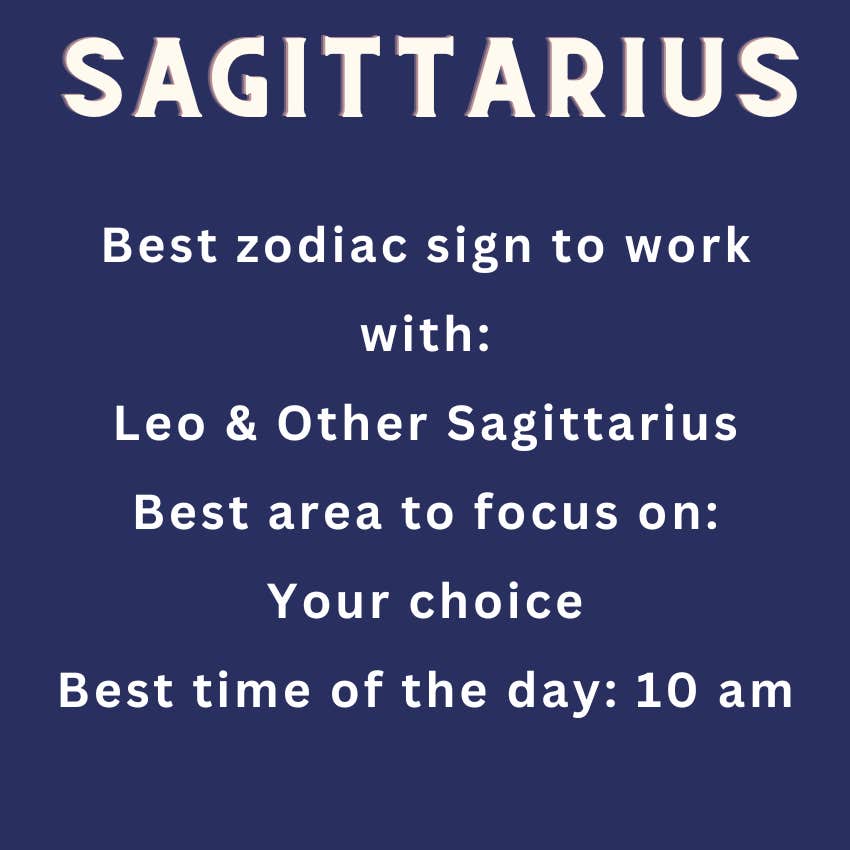 SAGITTARIUS

Best zodiac sign to work with:
Leo & Other Sagittarius
Best area to focus on:
Your choice
Best time of the day: 10 am